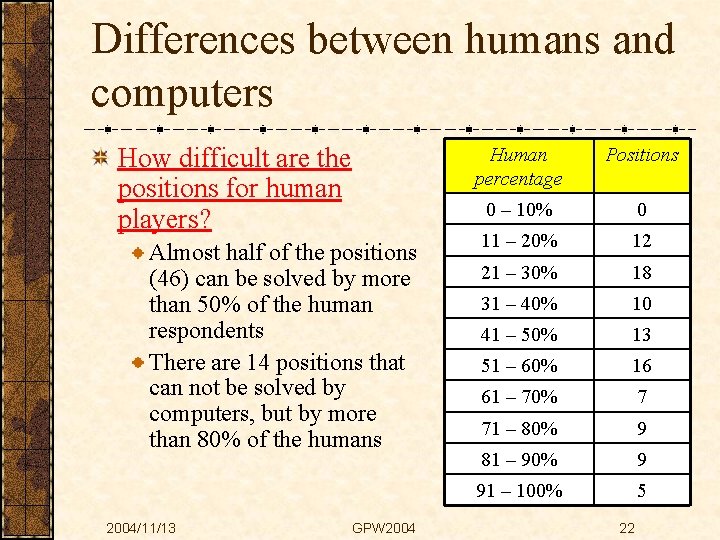 Differences between humans and computers

How difficult are the positions for human players?

Almost half of the positions (46) can be solved by more than 50% of the human respondents

There are 14 positions that can not be solved by computers, but by more than 80% of the humans

| Human percentage | Positions |
|---|---|
| 0 – 10% | 0 |
| 11 – 20% | 12 |
| 21 – 30% | 18 |
| 31 – 40% | 10 |
| 41 – 50% | 13 |
| 51 – 60% | 16 |
| 61 – 70% | 7 |
| 71 – 80% | 9 |
| 81 – 90% | 9 |
| 91 – 100% | 5 |

2004/11/13 GPW2004 22